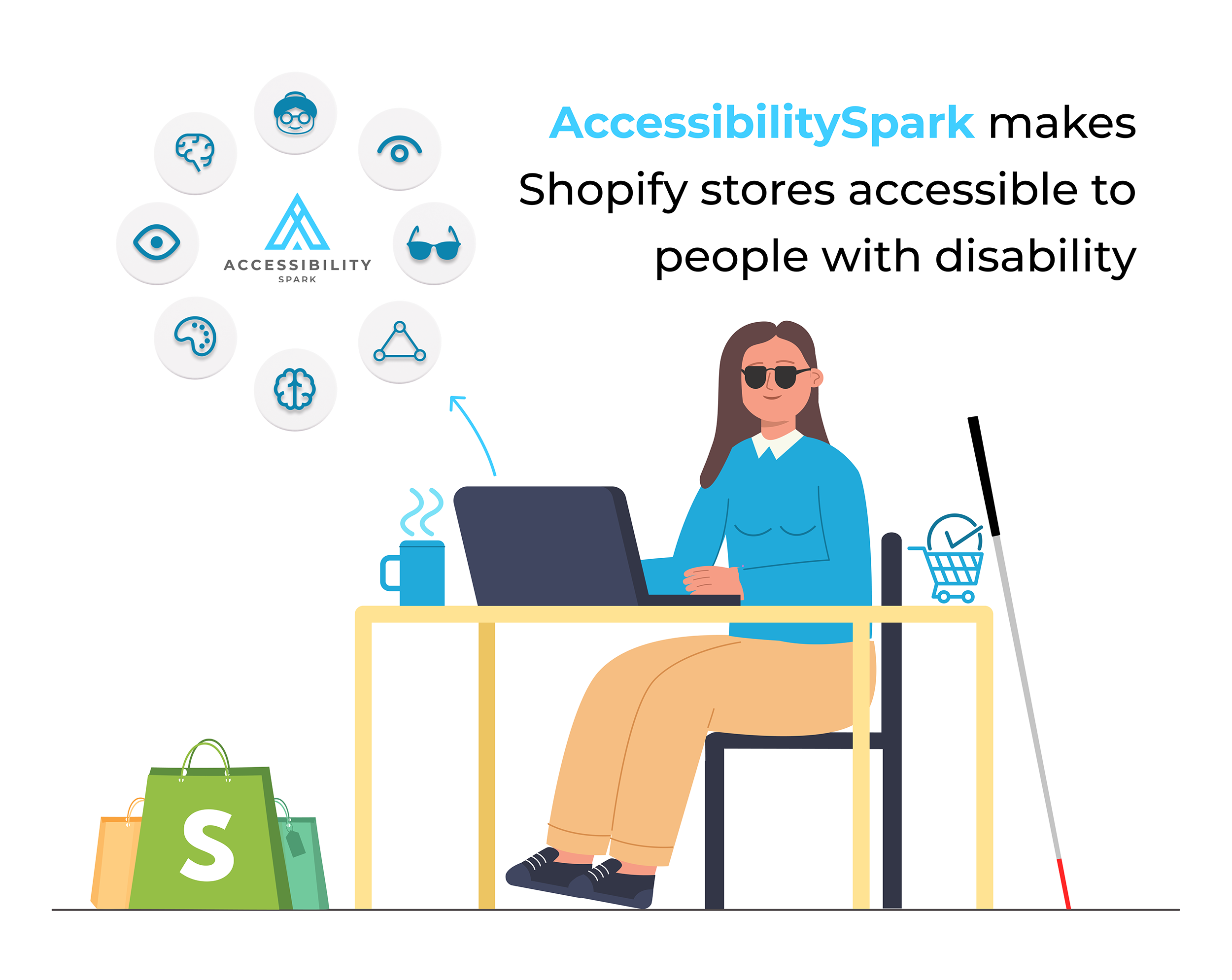 ACCESSIBILITY
SPARK

AccessibilitySpark makes Shopify stores accessible to people with disability

S